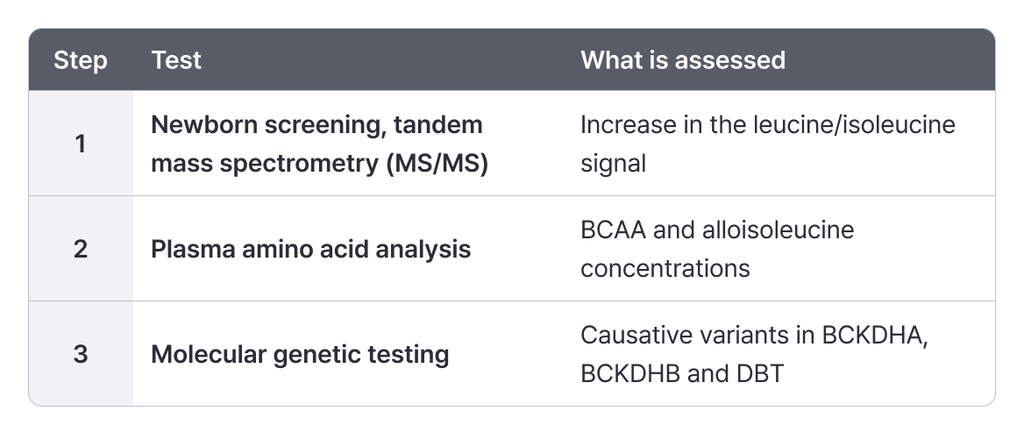 | Step | Test | What is assessed |
|---|---|---|
| 1 | Newborn screening, tandem mass spectrometry (MS/MS) | Increase in the leucine/isoleucine signal |
| 2 | Plasma amino acid analysis | BCAA and alloisoleucine concentrations |
| 3 | Molecular genetic testing | Causative variants in BCKDHA, BCKDHB and DBT |